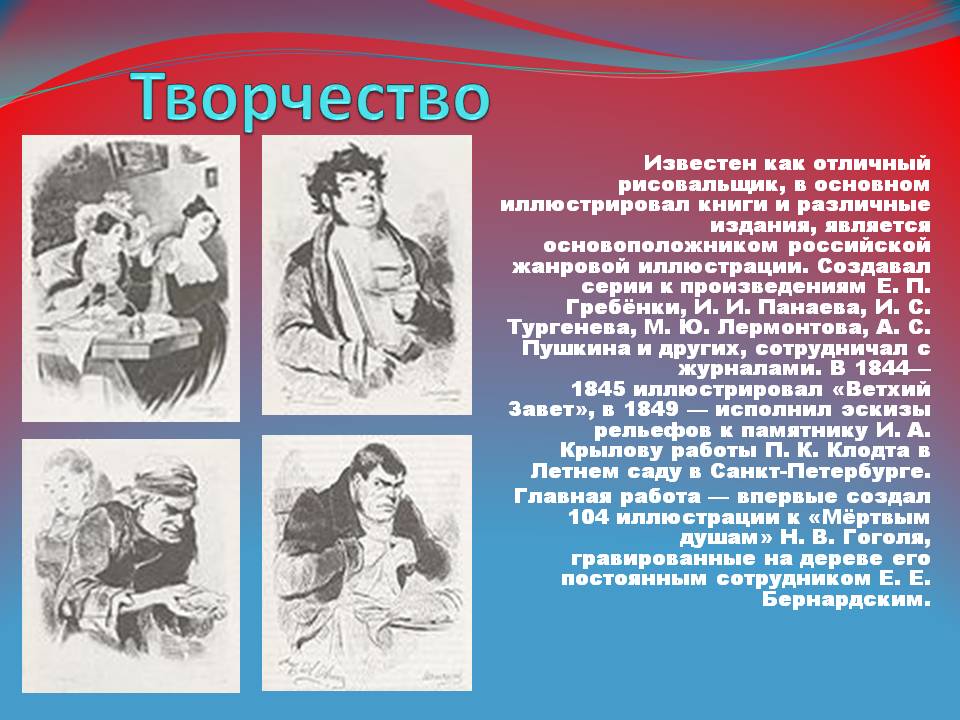 Творчество

Известен как отличный рисовальщик, в основном иллюстрировал книги и различные издания, является основоположником российской жанровой иллюстрации. Создавал серии к произведениям Е. П. Гребёнки, И. И. Панаева, И. С. Тургенева, М. Ю. Лермонтова, А. С. Пушкина и других, сотрудничал с журналами. В 1844—1845 иллюстрировал «Ветхий Завет», в 1849 — исполнил эскизы рельефов к памятнику И. А. Крылову работы П. К. Клодта в Летнем саду в Санкт-Петербурге.

Главная работа — впервые создал 104 иллюстрации к «Мёртвым душам» Н. В. Гоголя, гравированные на дереве его постоянным сотрудником Е. Е. Бернардским.